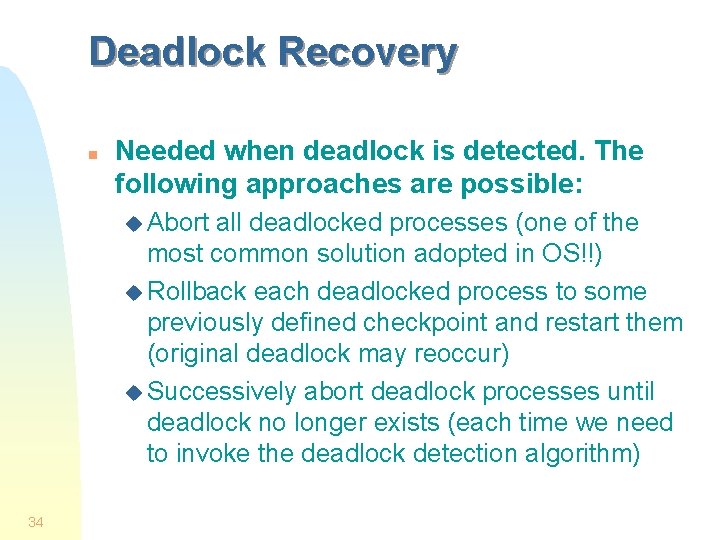 Deadlock Recovery

Needed when deadlock is detected. The following approaches are possible:

Abort all deadlocked processes (one of the most common solution adopted in OS!!)

Rollback each deadlocked process to some previously defined checkpoint and restart them (original deadlock may reoccur)

Successively abort deadlock processes until deadlock no longer exists (each time we need to invoke the deadlock detection algorithm)

34